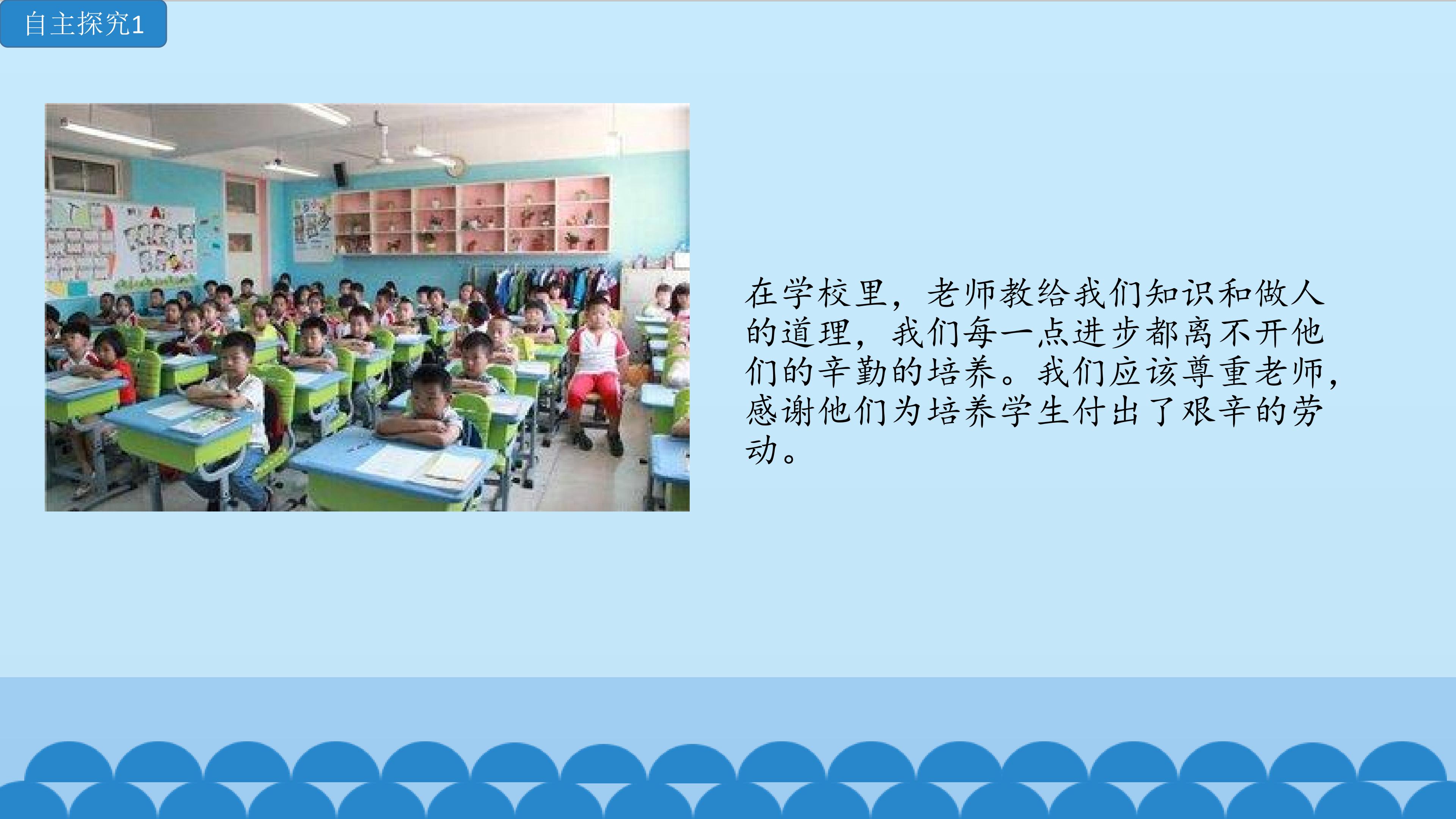 自主探究1

在学校里，老师教给我们知识和做人的道理，我们每一点进步都离不开他们的辛勤的培养。我们应该尊重老师，感谢他们为培养学生付出了艰辛的劳动。